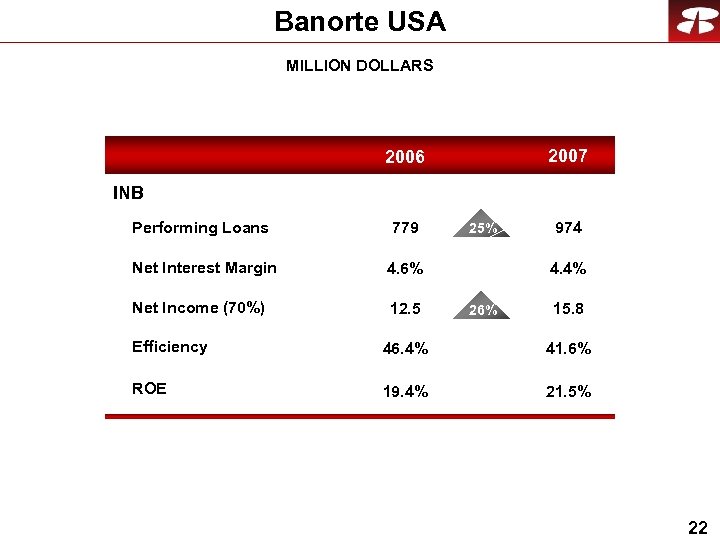 Banorte USA

MILLION DOLLARS

| | 2006 | | 2007 |
|---|---|---|---|
| INB | | | |
| Performing Loans | 779 | 25% | 974 |
| Net Interest Margin | 4.6% | | 4.4% |
| Net Income (70%) | 12.5 | 26% | 15.8 |
| Efficiency | 46.4% | | 41.6% |
| ROE | 19.4% | | 21.5% |

22